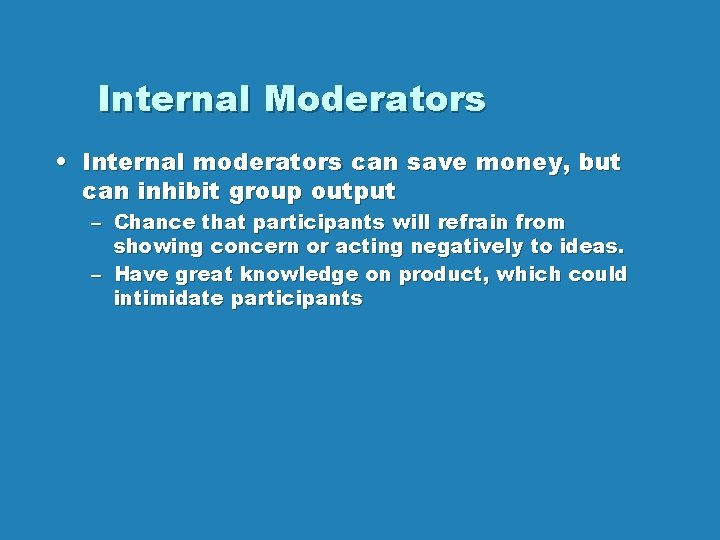 Internal Moderators

• Internal moderators can save money, but can inhibit group output
  – Chance that participants will refrain from showing concern or acting negatively to ideas.
  – Have great knowledge on product, which could intimidate participants